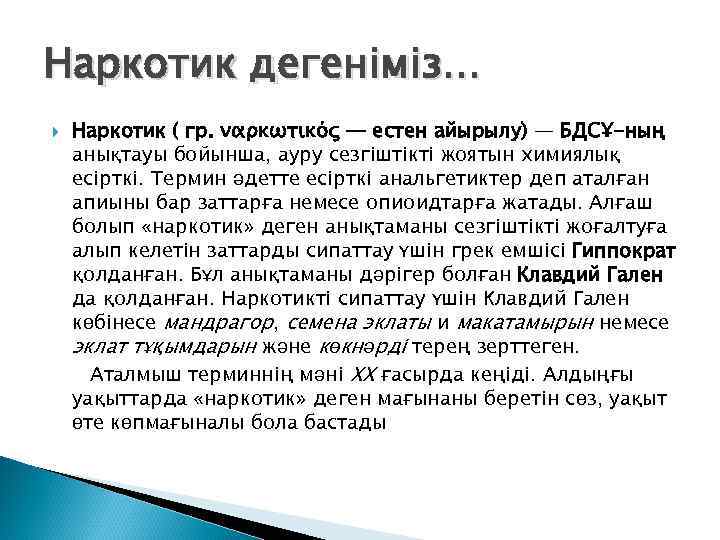 Наркотик дегеніміз…

Наркотик ( гр. ναρκωτικός — естен айырылу) — БДСҰ-ның анықтауы бойынша, ауру сезгіштікті жоятын химиялық есірткі. Термин әдетте есірткі анальгетиктер деп аталған апиыны бар заттарға немесе опиоидтарға жатады. Алғаш болып «наркотик» деген анықтаманы сезгіштікті жоғалтуға алып келетін заттарды сипаттау үшін грек емшісі Гиппократ қолданған. Бұл анықтаманы дәрігер болған Клавдий Гален да қолданған. Наркотикті сипаттау үшін Клавдий Гален көбінесе мандрагор, семена эклаты и макатамырын немесе эклат тұқымдарын және көкнәрді терең зерттеген.

Аталмыш терминнің мәні XX ғасырда кеңіді. Алдыңғы уақыттарда «наркотик» деген мағынаны беретін сөз, уақыт өте көпмағыналы бола бастады